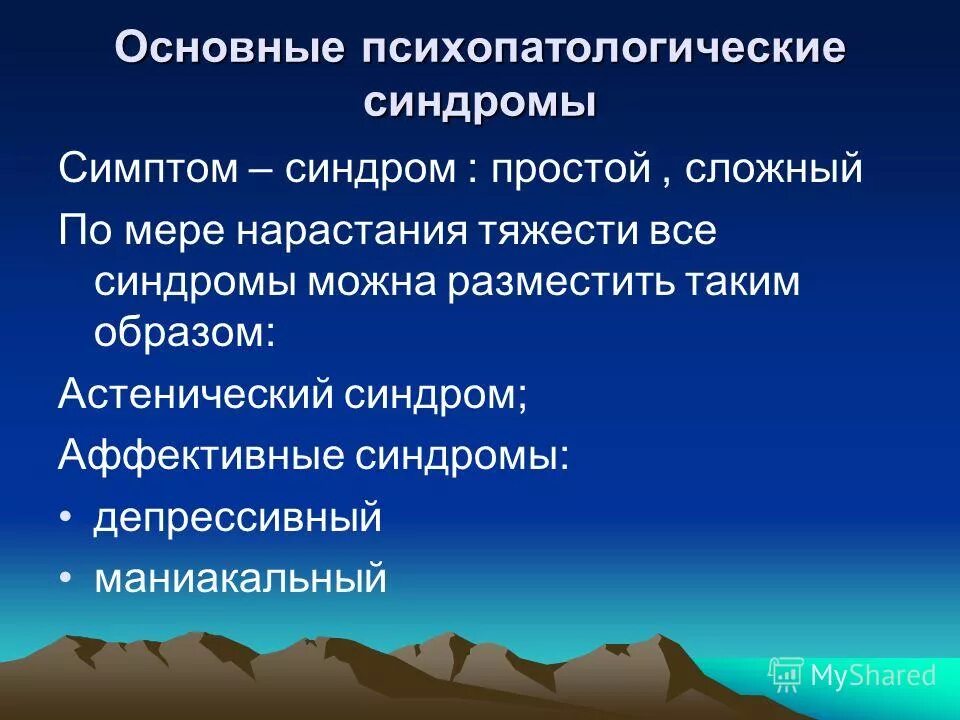 Основные психопатологические синдромы

Симптом – синдром : простой , сложный

По мере нарастания тяжести все синдромы можна разместить таким образом:

Астенический синдром;

Аффективные синдромы:

• депрессивный

• маниакальный

MyShared